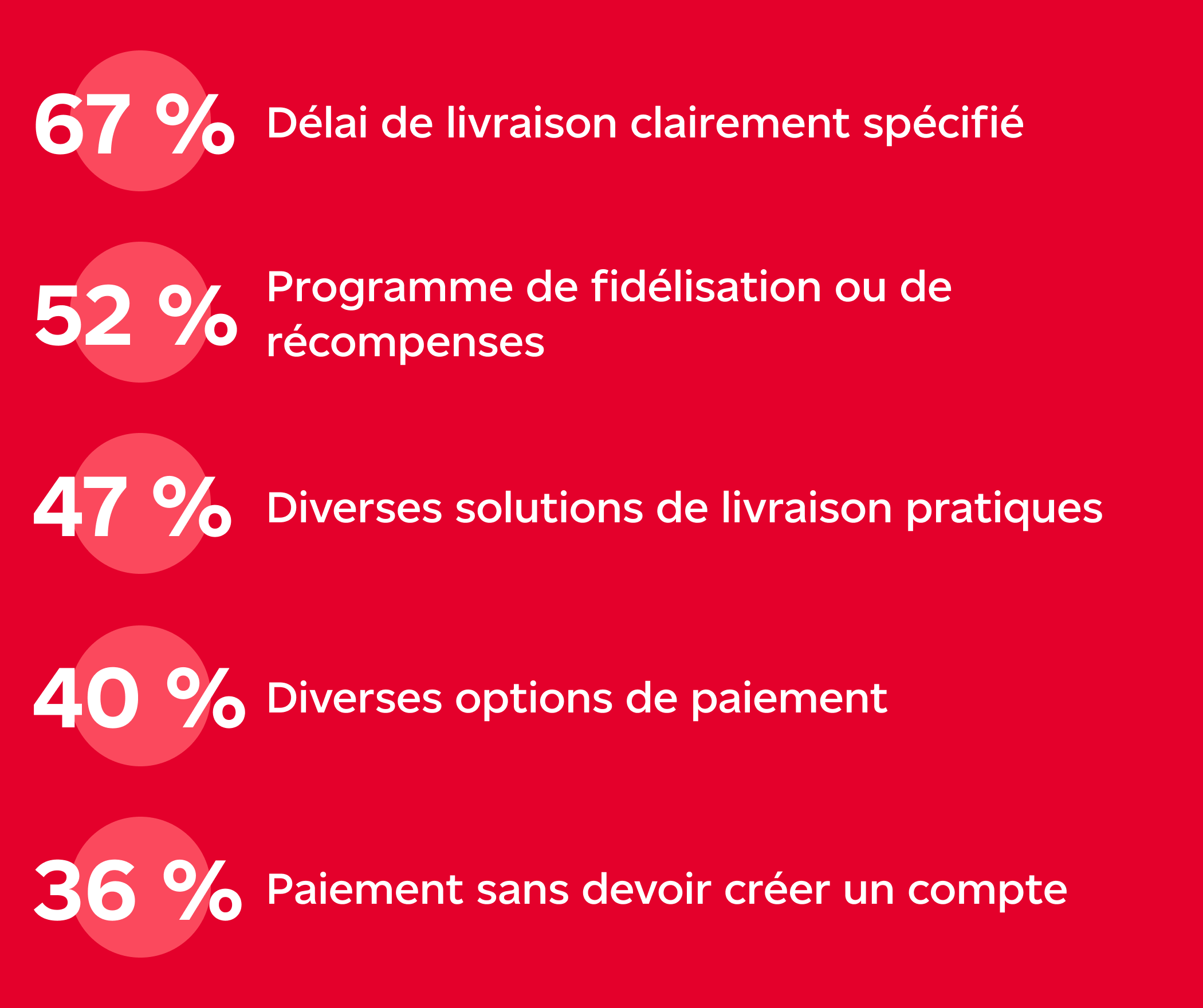 67 % Délai de livraison clairement spécifié

52 % Programme de fidélisation ou de récompenses

47 % Diverses solutions de livraison pratiques

40 % Diverses options de paiement

36 % Paiement sans devoir créer un compte